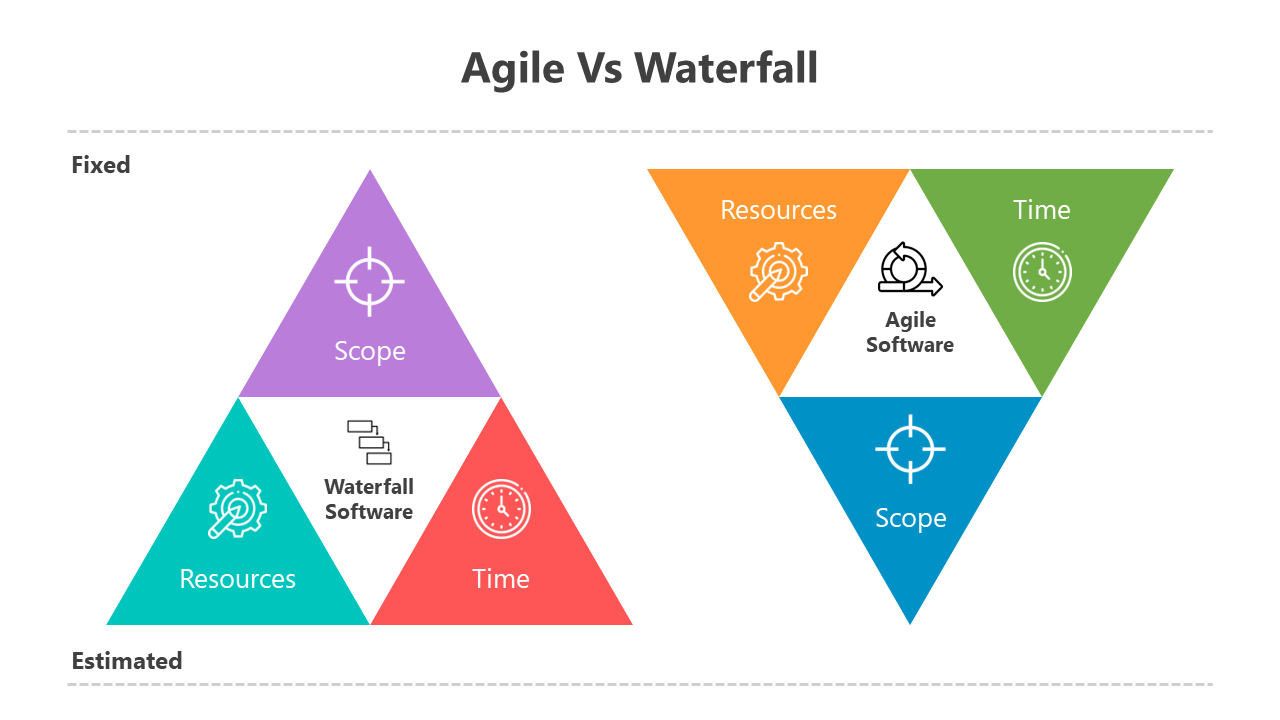 Agile Vs Waterfall

Fixed

Scope

Waterfall Software

Resources

Time

Resources

Agile Software

Time

Scope

Estimated